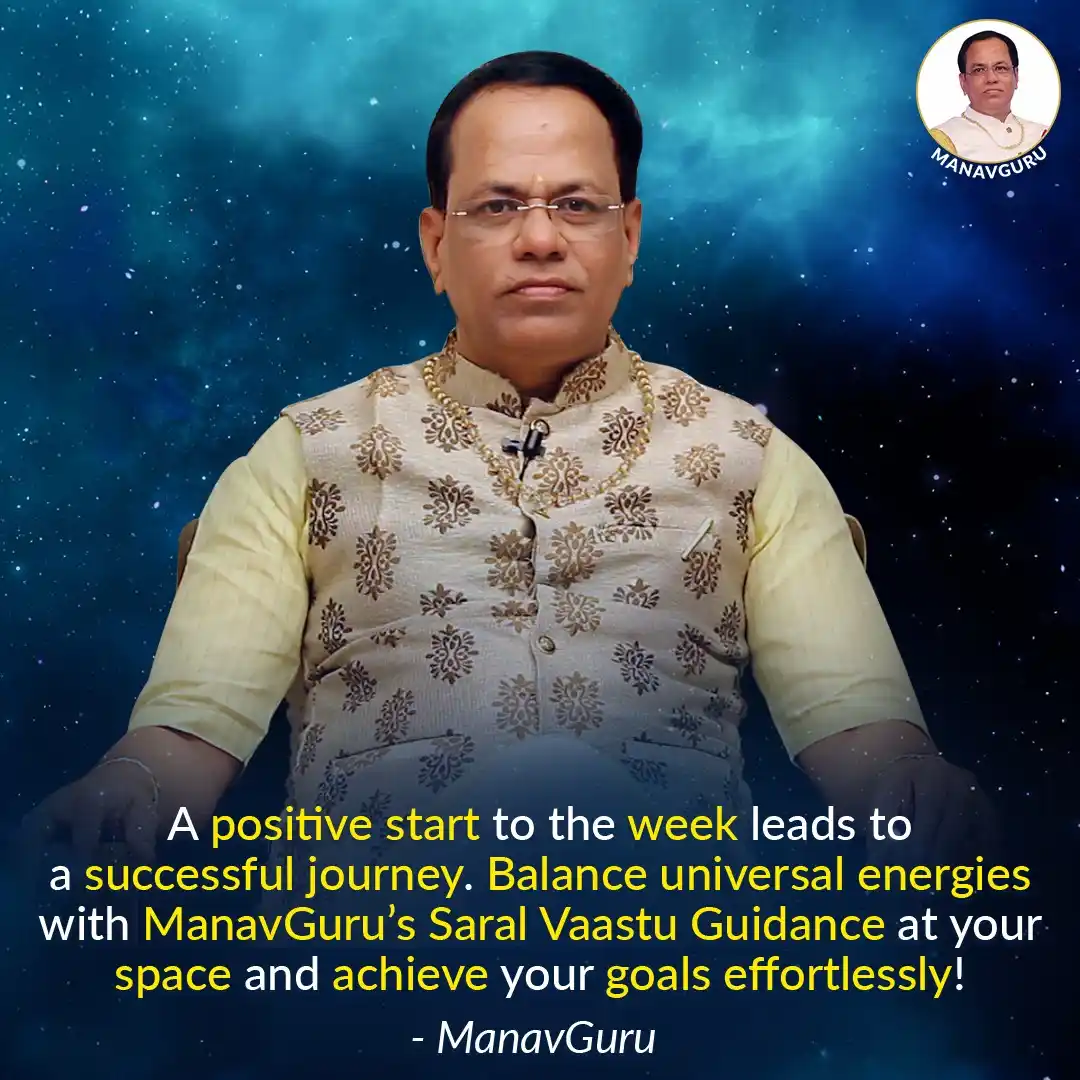 MANAVGURU

A positive start to the week leads to a successful journey. Balance universal energies with ManavGuru's Saral Vaastu Guidance at your space and achieve your goals effortlessly!

- ManavGuru